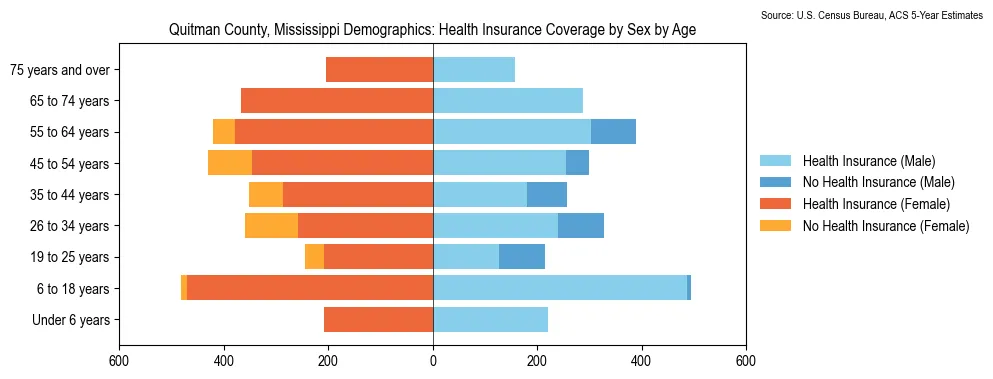 Source: U.S. Census Bureau, ACS 5-Year Estimates

Quitman County, Mississippi Demographics: Health Insurance Coverage by Sex by Age

75 years and over
65 to 74 years
55 to 64 years
45 to 54 years
35 to 44 years
26 to 34 years
19 to 25 years
6 to 18 years
Under 6 years

600 400 200 0 200 400 600

Health Insurance (Male)
No Health Insurance (Male)
Health Insurance (Female)
No Health Insurance (Female)